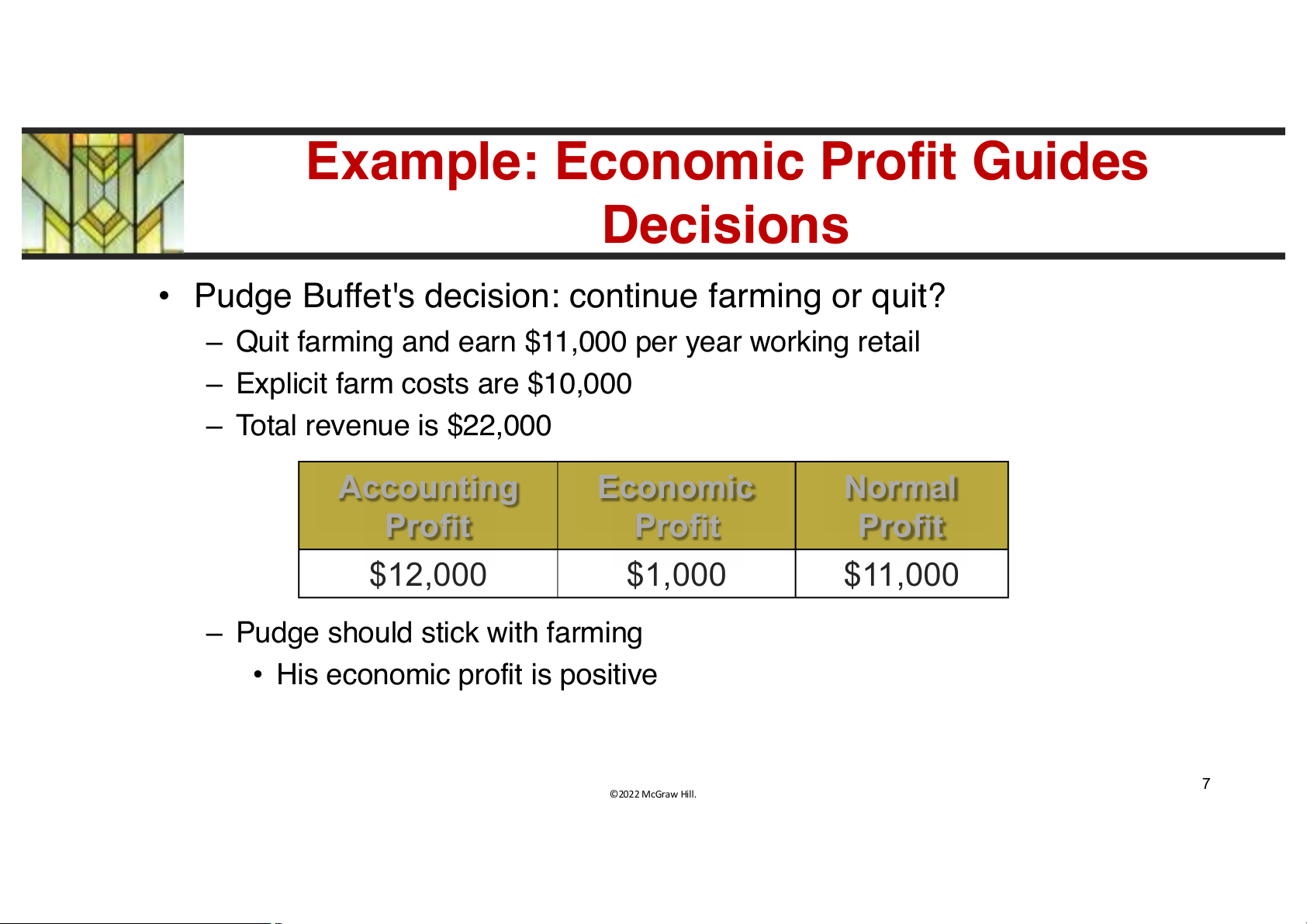 Example: Economic Profit Guides Decisions

• Pudge Buffet's decision: continue farming or quit?

– Quit farming and earn \$11,000 per year working retail

– Explicit farm costs are \$10,000

– Total revenue is \$22,000

| Accounting Profit | Economic Profit | Normal Profit |
|---|---|---|
| \$12,000 | \$1,000 | \$11,000 |

– Pudge should stick with farming

• His economic profit is positive

©2022 McGraw Hill.

7